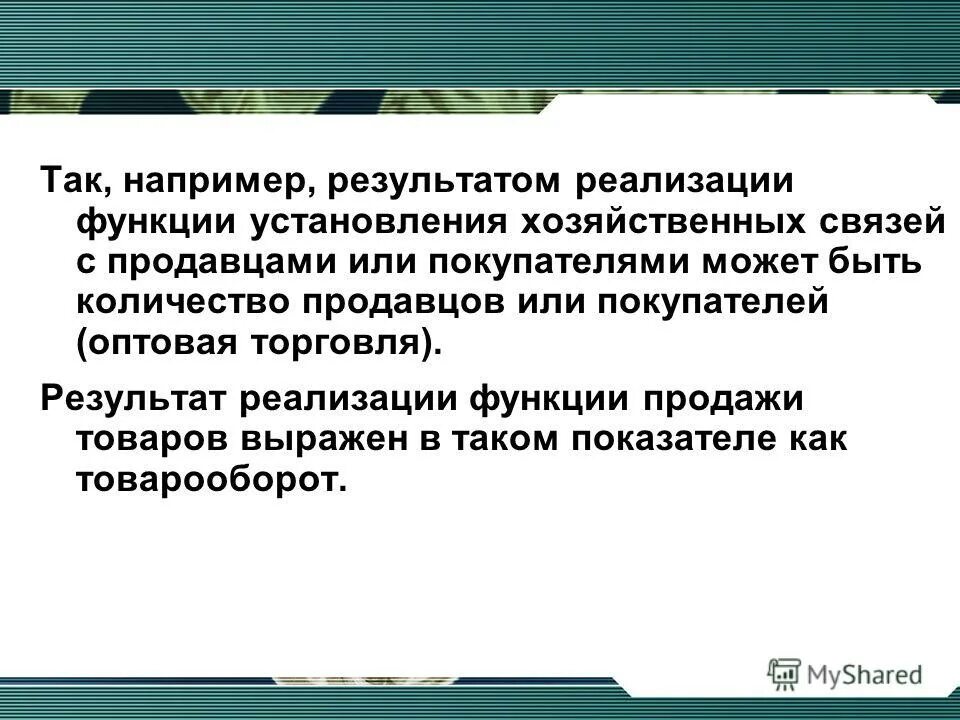 Так, например, результатом реализации функции установления хозяйственных связей с продавцами или покупателями может быть количество продавцов или покупателей (оптовая торговля).

Результат реализации функции продажи товаров выражен в таком показателе как товарооборот.

MyShared